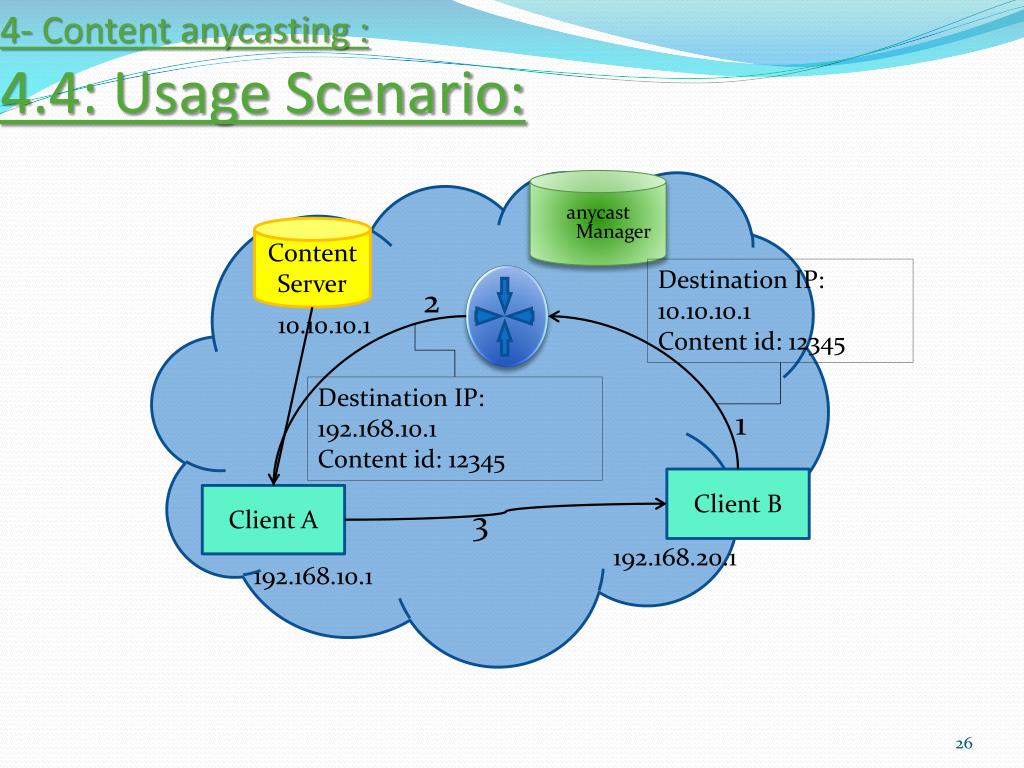 4- Content anycasting :

4.4: Usage Scenario:

anycast Manager

Content Server

10.10.10.1

2

Destination IP:
10.10.10.1
Content id: 12345

Destination IP:
192.168.10.1
Content id: 12345

1

Client A

3

Client B

192.168.10.1

192.168.20.1

26